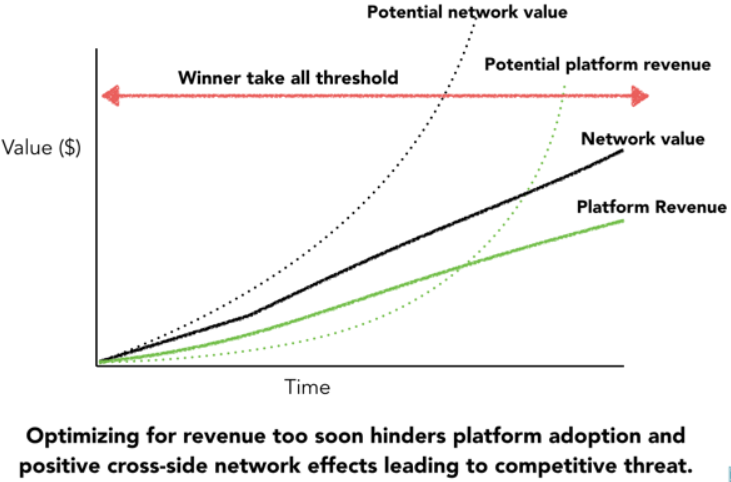 Potential network value

Potential platform revenue

Winner take all threshold

Value ($)

Network value

Platform Revenue

Time

Optimizing for revenue too soon hinders platform adoption and positive cross-side network effects leading to competitive threat.